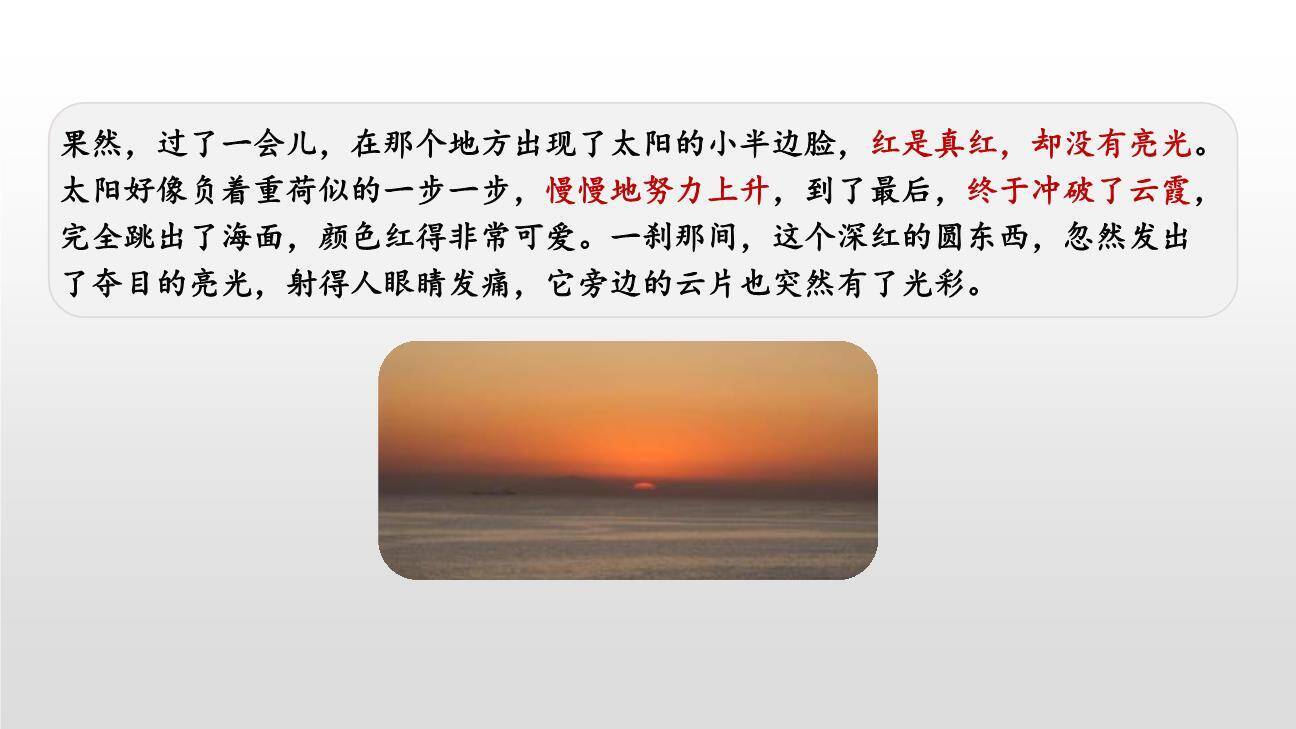 果然，过了一会儿，在那个地方出现了太阳的小半边脸，红是真红，却没有亮光。太阳好像负着重荷似的一步一步，慢慢地努力上升，到了最后，终于冲破了云霞，完全跳出了海面，颜色红得非常可爱。一刹那间，这个深红的圆东西，忽然发出了夺目的亮光，射得人眼睛发痛，它旁边的云片也突然有了光彩。